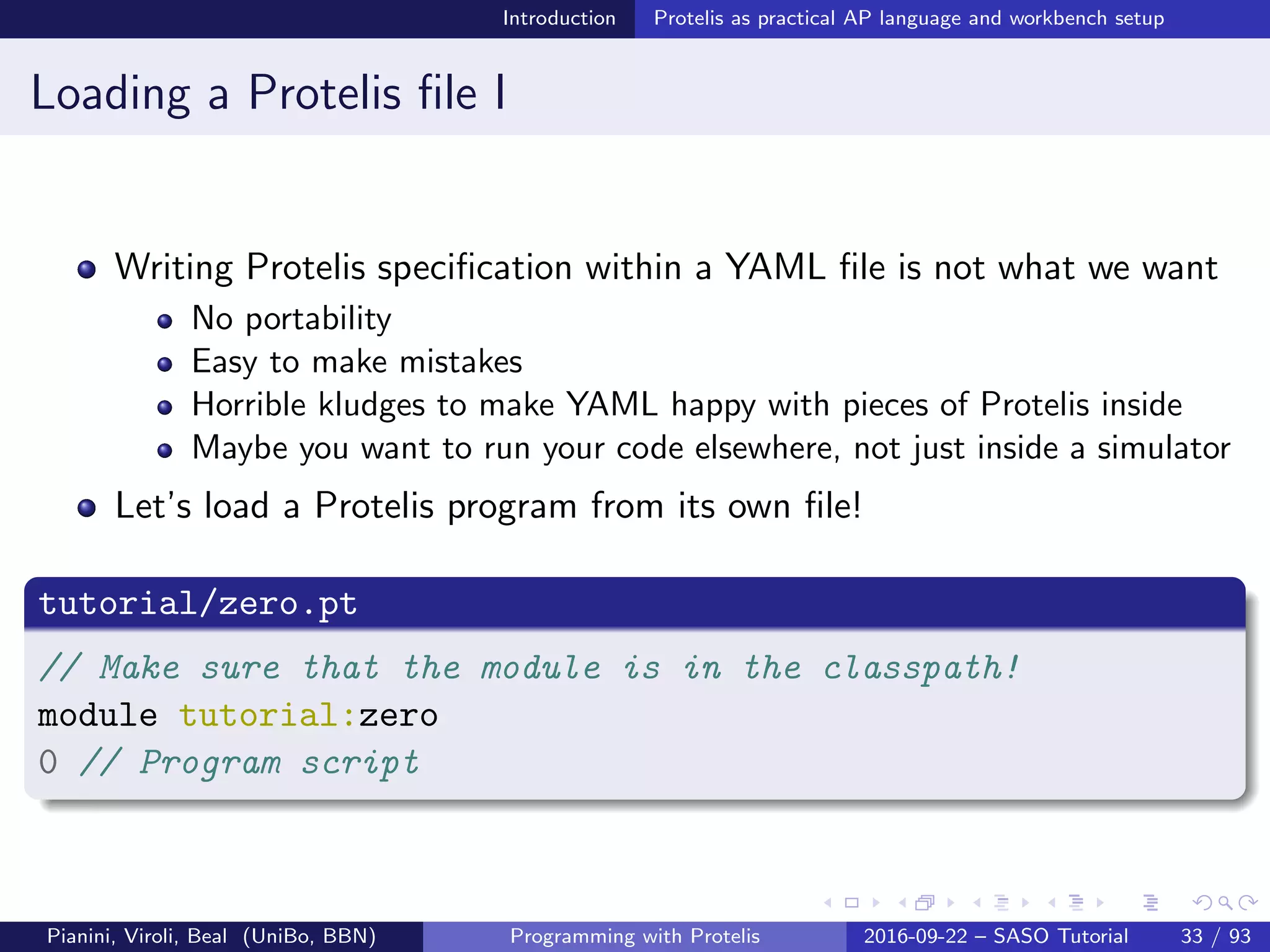 Introduction Protelis as practical AP language and workbench setup

Loading a Protelis file I

- Writing Protelis specification within a YAML file is not what we want
  - No portability
  - Easy to make mistakes
  - Horrible kludges to make YAML happy with pieces of Protelis inside
  - Maybe you want to run your code elsewhere, not just inside a simulator
- Let's load a Protelis program from its own file!

tutorial/zero.pt

// Make sure that the module is in the classpath!
module tutorial:zero
0 // Program script

Pianini, Viroli, Beal (UniBo, BBN) Programming with Protelis 2016-09-22 – SASO Tutorial 33 / 93